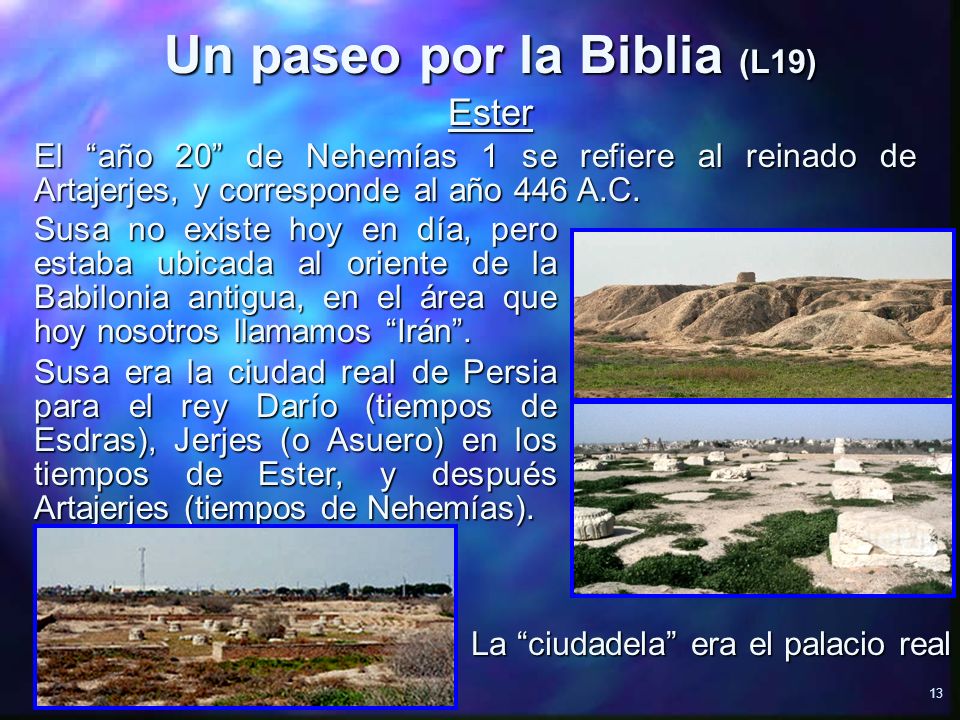 Un paseo por la Biblia (L19)

Ester

El “año 20” de Nehemías 1 se refiere al reinado de Artajerjes, y corresponde al año 446 A.C.

Susa no existe hoy en día, pero estaba ubicada al oriente de la Babilonia antigua, en el área que hoy nosotros llamamos “Irán”.

Susa era la ciudad real de Persia para el rey Darío (tiempos de Esdras), Jerjes (o Asuero) en los tiempos de Ester, y después Artajerjes (tiempos de Nehemías).

La “ciudadela” era el palacio real

13